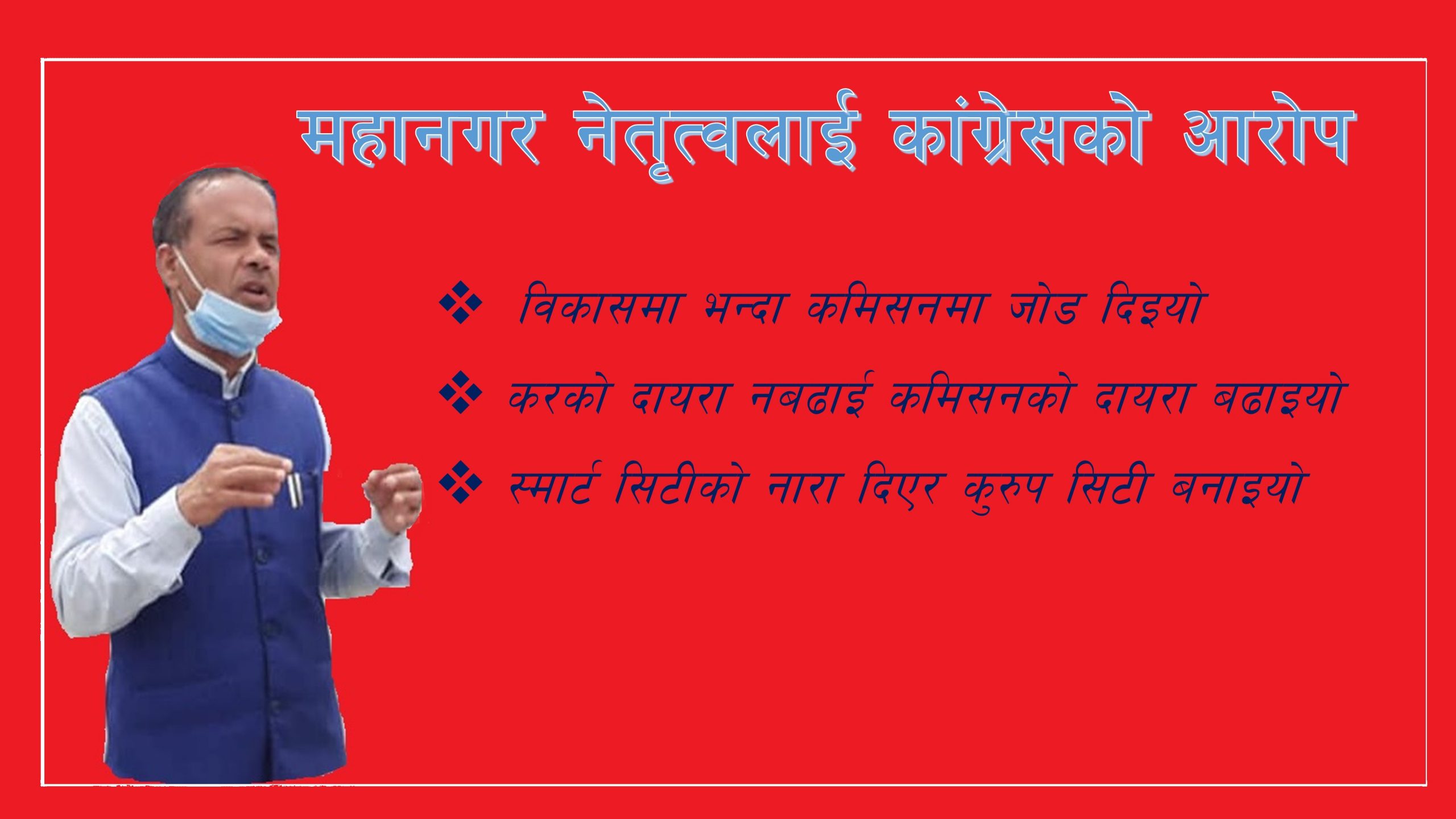 महानगर नेतृत्वलाई कांग्रेसको आरोप

❖ विकासमा भन्दा कमिसनमा जोड दिइयो

❖ करको दायरा नबढाई कमिसनको दायरा बढाइयो

❖ स्मार्ट सिटीको नारा दिएर कुरुप सिटी बनाइयो